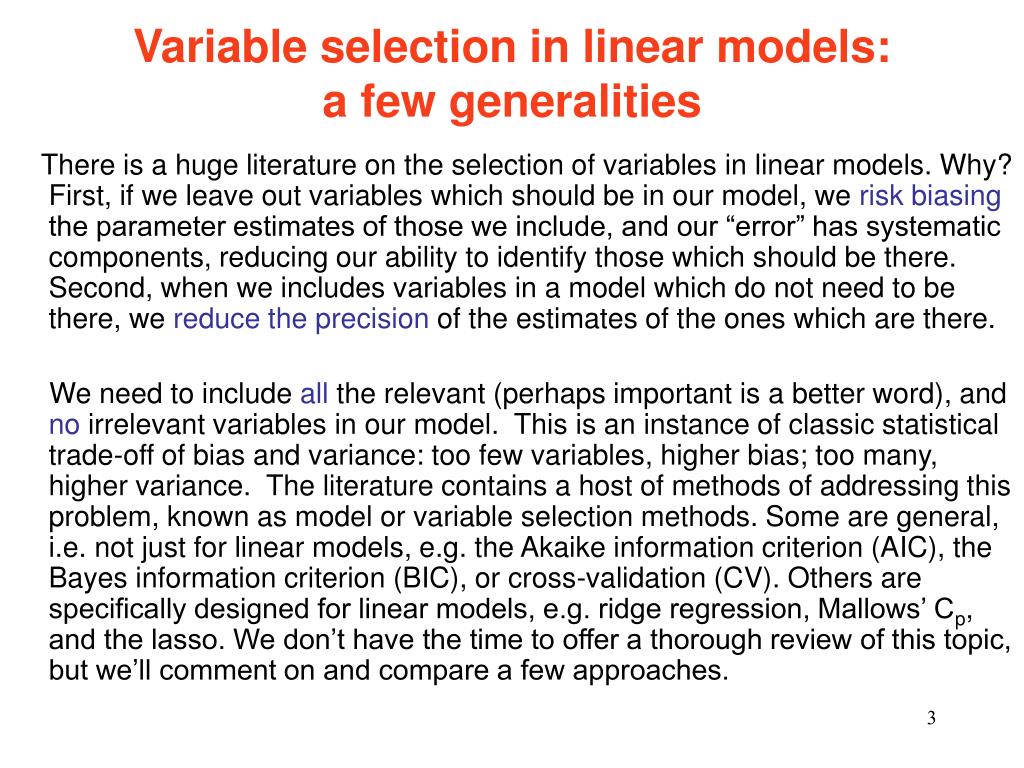 Variable selection in linear models:
a few generalities

There is a huge literature on the selection of variables in linear models. Why? First, if we leave out variables which should be in our model, we risk biasing the parameter estimates of those we include, and our “error” has systematic components, reducing our ability to identify those which should be there. Second, when we includes variables in a model which do not need to be there, we reduce the precision of the estimates of the ones which are there.

We need to include all the relevant (perhaps important is a better word), and no irrelevant variables in our model. This is an instance of classic statistical trade-off of bias and variance: too few variables, higher bias; too many, higher variance. The literature contains a host of methods of addressing this problem, known as model or variable selection methods. Some are general, i.e. not just for linear models, e.g. the Akaike information criterion (AIC), the Bayes information criterion (BIC), or cross-validation (CV). Others are specifically designed for linear models, e.g. ridge regression, Mallows’ $C_p$, and the lasso. We don’t have the time to offer a thorough review of this topic, but we’ll comment on and compare a few approaches.

3